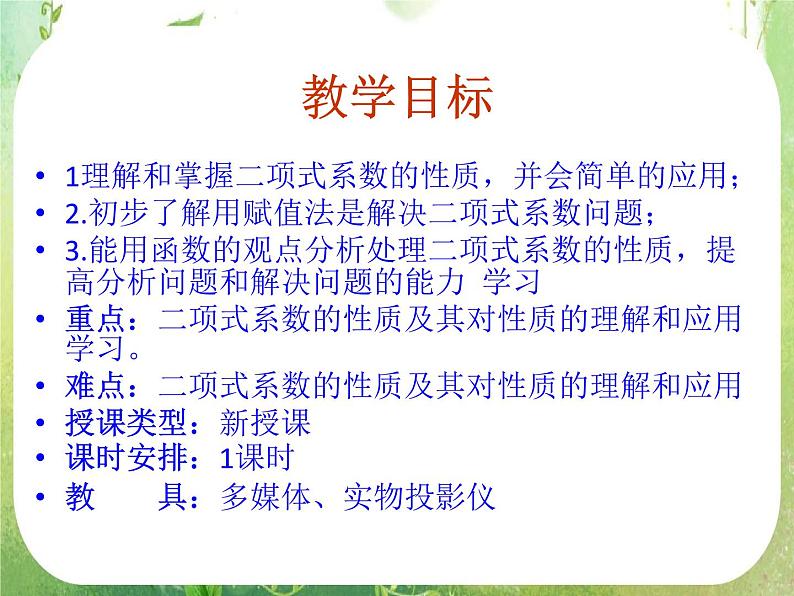 教学目标

• 1理解和掌握二项式系数的性质，并会简单的应用；
• 2.初步了解用赋值法是解决二项式系数问题；
• 3.能用函数的观点分析处理二项式系数的性质，提高分析问题和解决问题的能力 学习
• 重点：二项式系数的性质及其对性质的理解和应用学习。
• 难点：二项式系数的性质及其对性质的理解和应用
• 授课类型：新授课
• 课时安排：1课时
• 教　　具：多媒体、实物投影仪